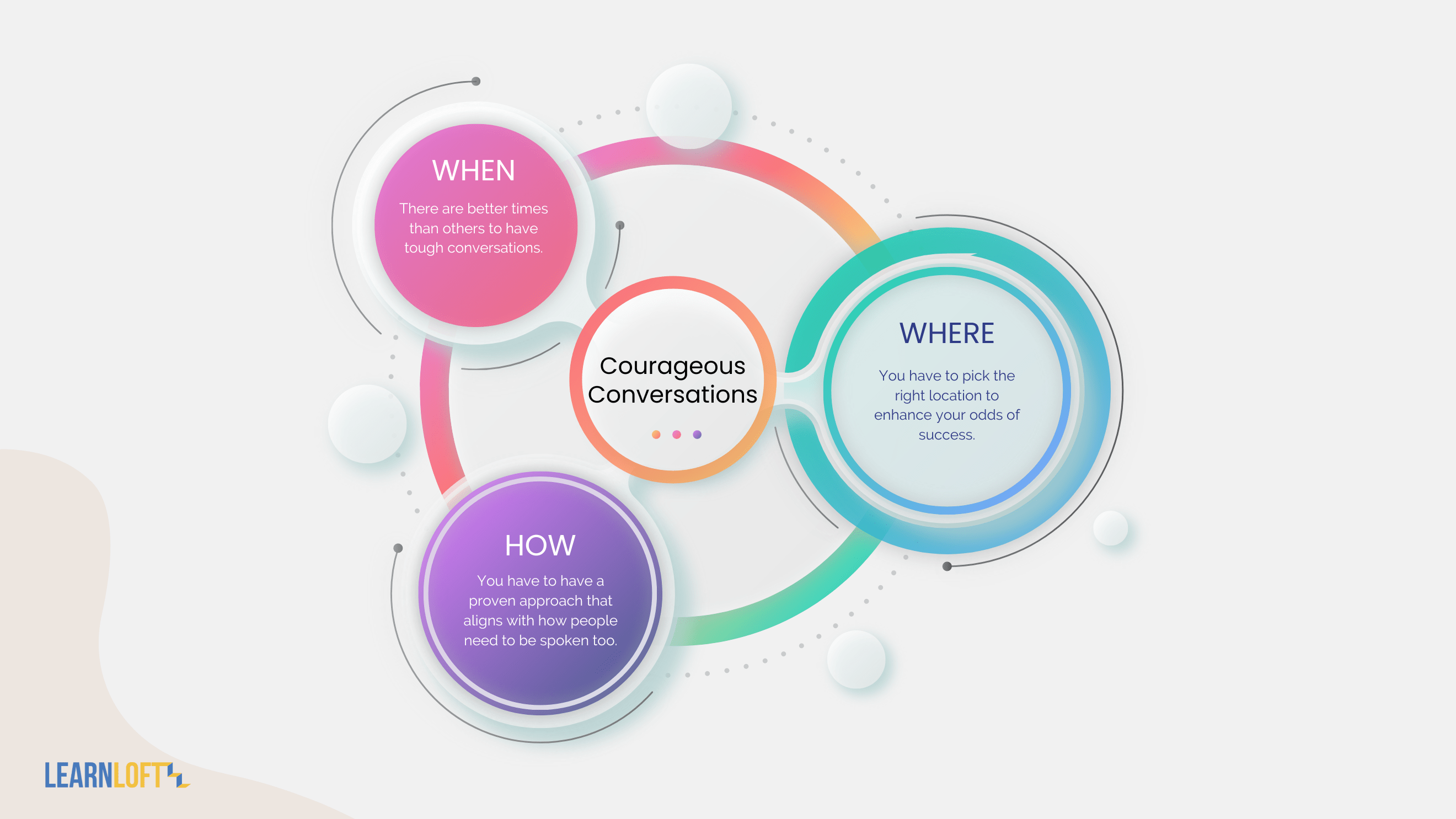 WHEN

There are better times than others to have tough conversations.

Courageous Conversations

WHERE

You have to pick the right location to enhance your odds of success.

HOW

You have to have a proven approach that aligns with how people need to be spoken too.

LEARNLOFT